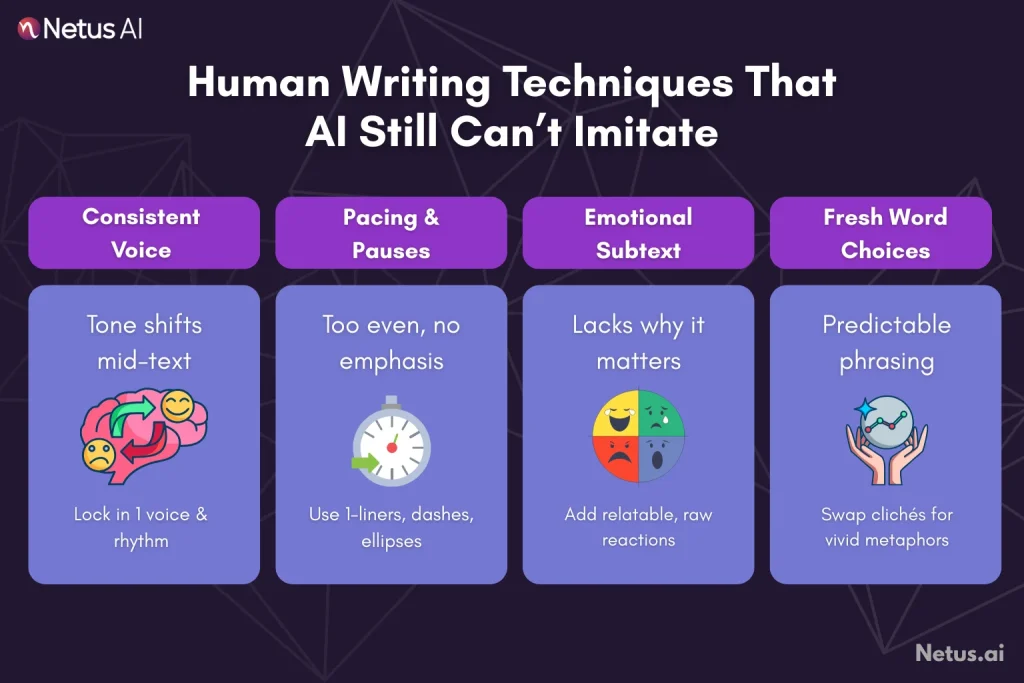 Netus AI

Human Writing Techniques That AI Still Can't Imitate

Consistent Voice

Tone shifts mid-text

Lock in 1 voice & rhythm

Pacing & Pauses

Too even, no emphasis

Use 1-liners, dashes, ellipses

Emotional Subtext

Lacks why it matters

Add relatable, raw reactions

Fresh Word Choices

Predictable phrasing

Swap clichés for vivid metaphors

Netus.ai